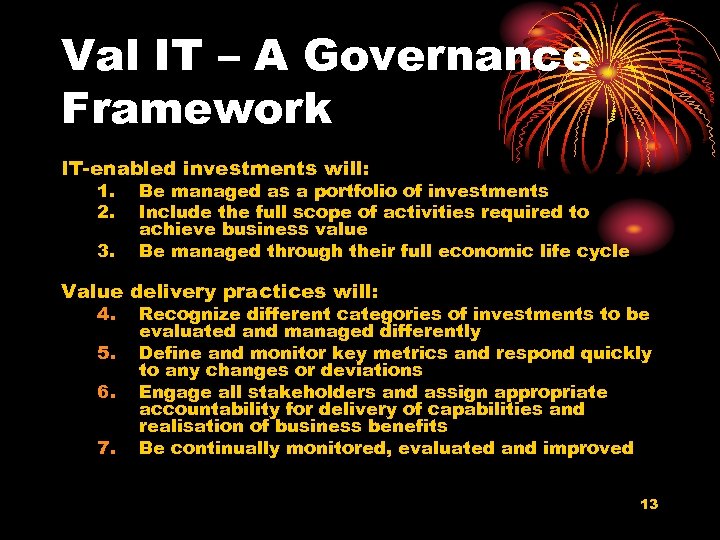 Val IT – A Governance Framework

IT-enabled investments will:
1. Be managed as a portfolio of investments
2. Include the full scope of activities required to achieve business value
3. Be managed through their full economic life cycle

Value delivery practices will:
4. Recognize different categories of investments to be evaluated and managed differently
5. Define and monitor key metrics and respond quickly to any changes or deviations
6. Engage all stakeholders and assign appropriate accountability for delivery of capabilities and realisation of business benefits
7. Be continually monitored, evaluated and improved

13